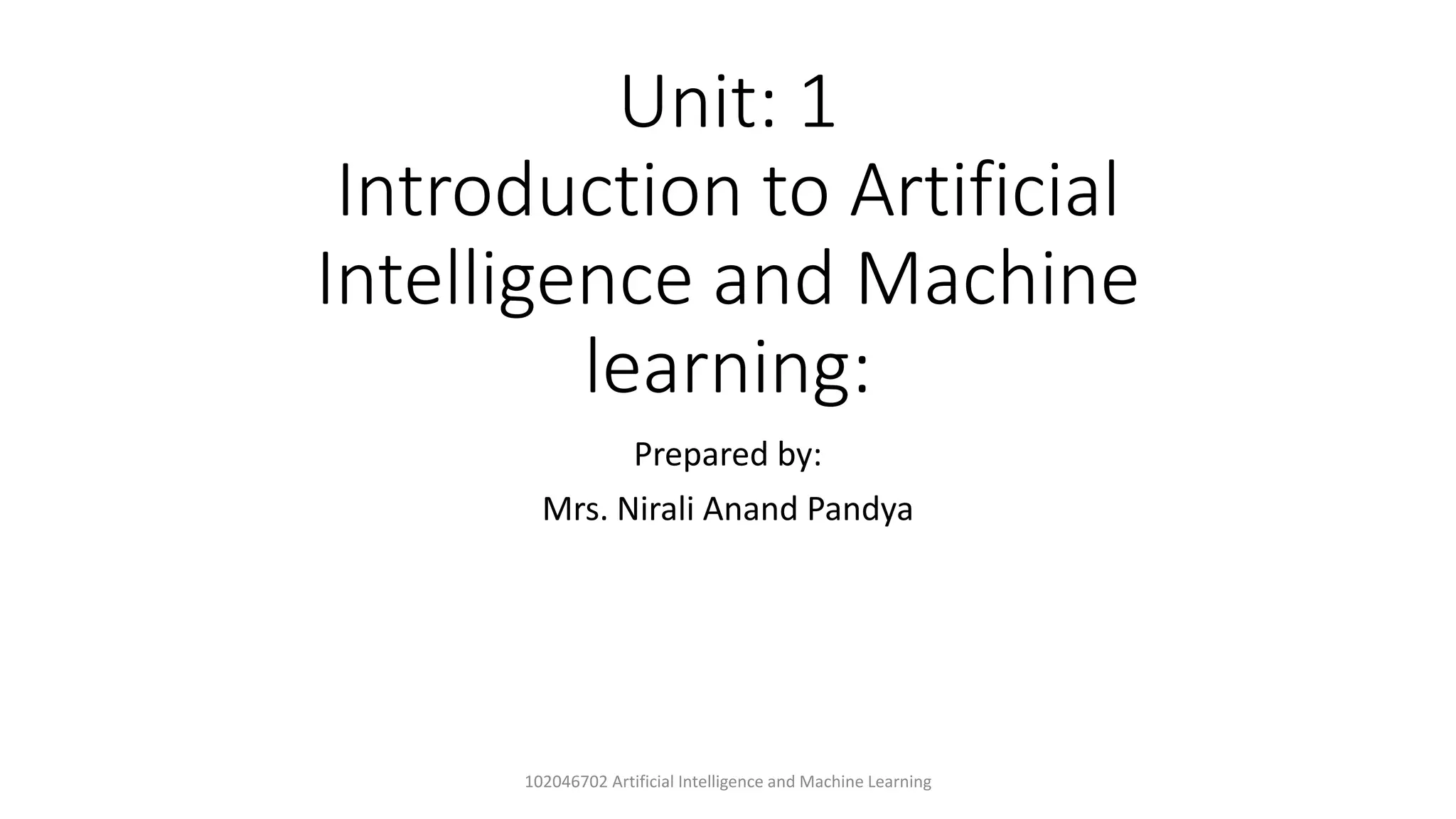 Unit: 1
Introduction to Artificial Intelligence and Machine learning:

Prepared by:

Mrs. Nirali Anand Pandya

102046702 Artificial Intelligence and Machine Learning